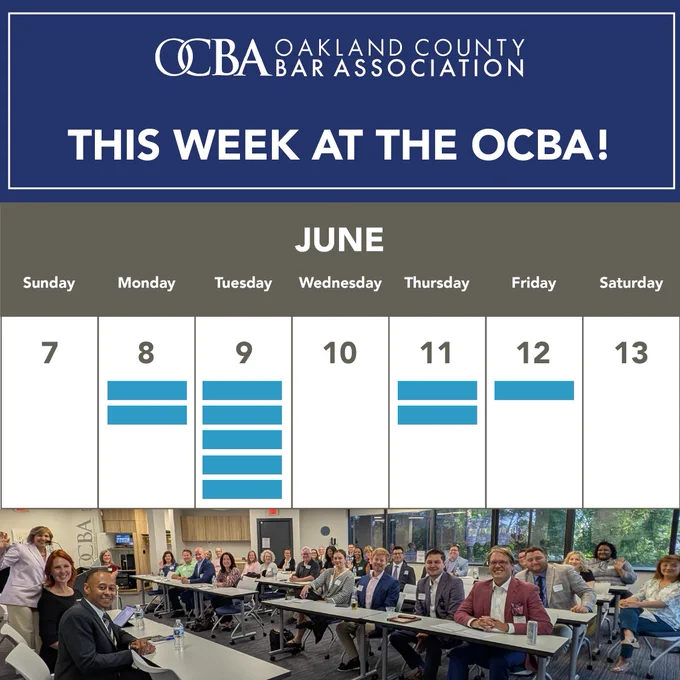 OCBA OAKLAND COUNTY BAR ASSOCIATION

THIS WEEK AT THE OCBA!

JUNE

| Sunday | Monday | Tuesday | Wednesday | Thursday | Friday | Saturday |
|---|---|---|---|---|---|---|
| 7 | 8 | 9 | 10 | 11 | 12 | 13 |

OCBA